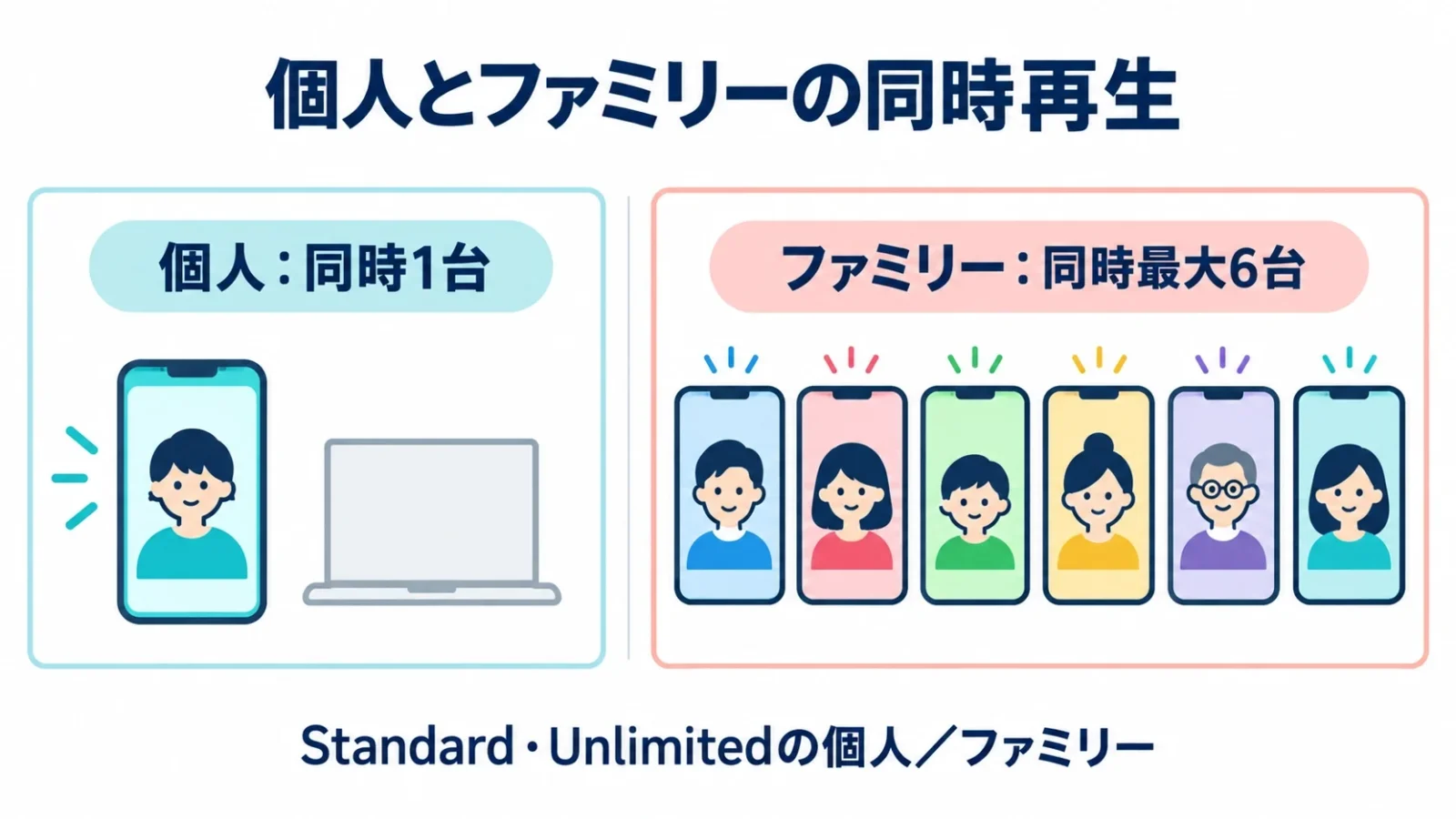 個人とファミリーの同時再生

個人：同時1台

ファミリー：同時最大6台

Standard・Unlimitedの個人／ファミリー